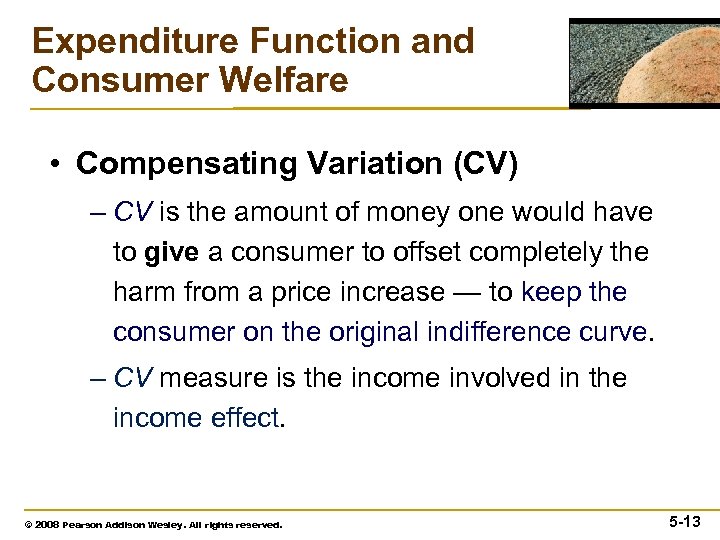 Expenditure Function and Consumer Welfare

• Compensating Variation (CV)

– CV is the amount of money one would have to give a consumer to offset completely the harm from a price increase — to keep the consumer on the original indifference curve.

– CV measure is the income involved in the income effect.

© 2008 Pearson Addison Wesley. All rights reserved.

5-13